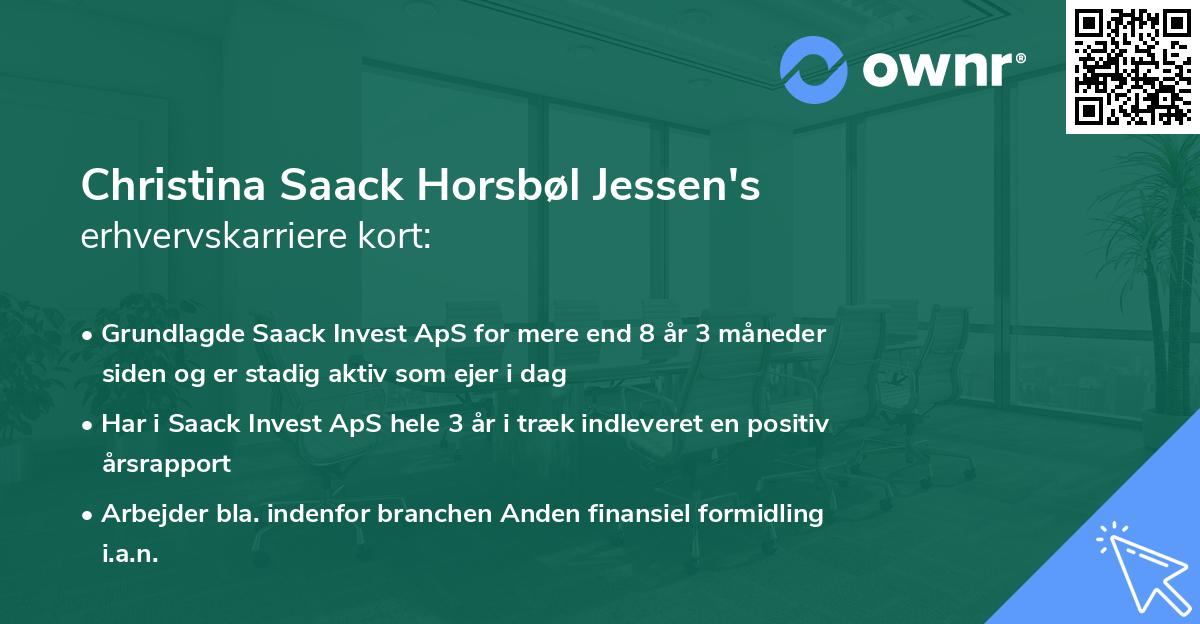 ownr®

Christina Saack Horsbøl Jessen's erhvervskarriere kort:

• Grundlagde Saack Invest ApS for mere end 8 år 3 måneder siden og er stadig aktiv som ejer i dag

• Har i Saack Invest ApS hele 3 år i træk indleveret en positiv årsrapport

• Arbejder bla. indenfor branchen Anden finansiel formidling i.a.n.